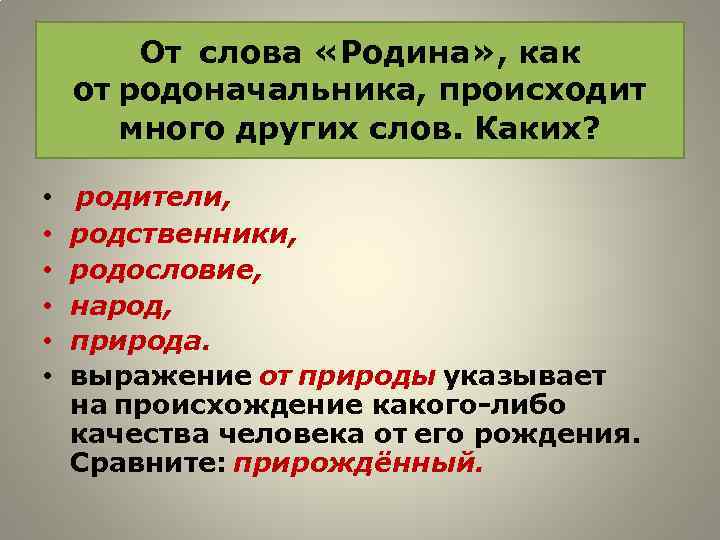 От слова «Родина», как от родоначальника, происходит много других слов. Каких?

• родители,
• родственники,
• родословие,
• народ,
• природа.
• выражение от природы указывает на происхождение какого-либо качества человека от его рождения. Сравните: прирождённый.